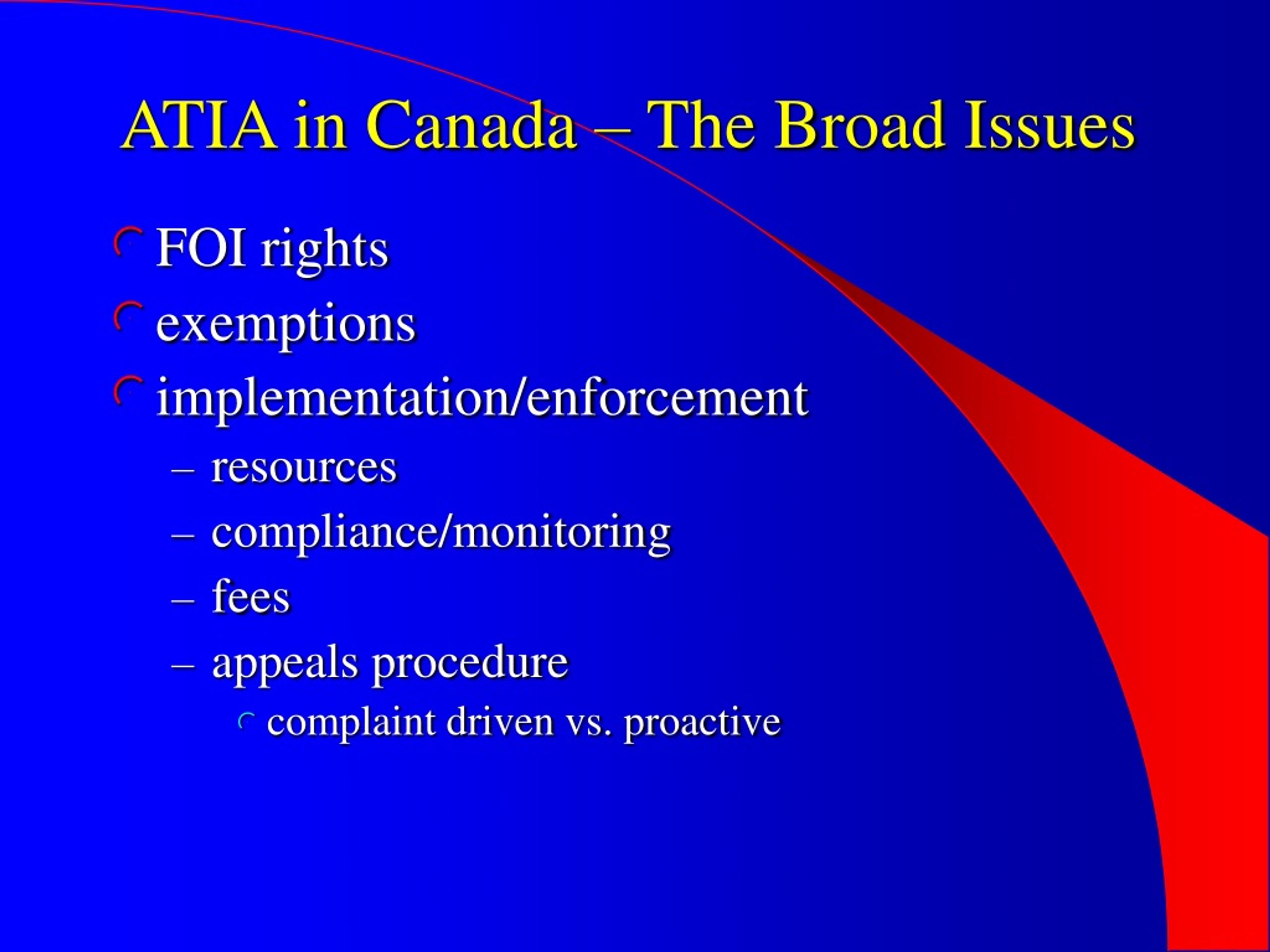 ATIA in Canada – The Broad Issues

FOI rights

exemptions

implementation/enforcement

– resources

– compliance/monitoring

– fees

– appeals procedure

complaint driven vs. proactive